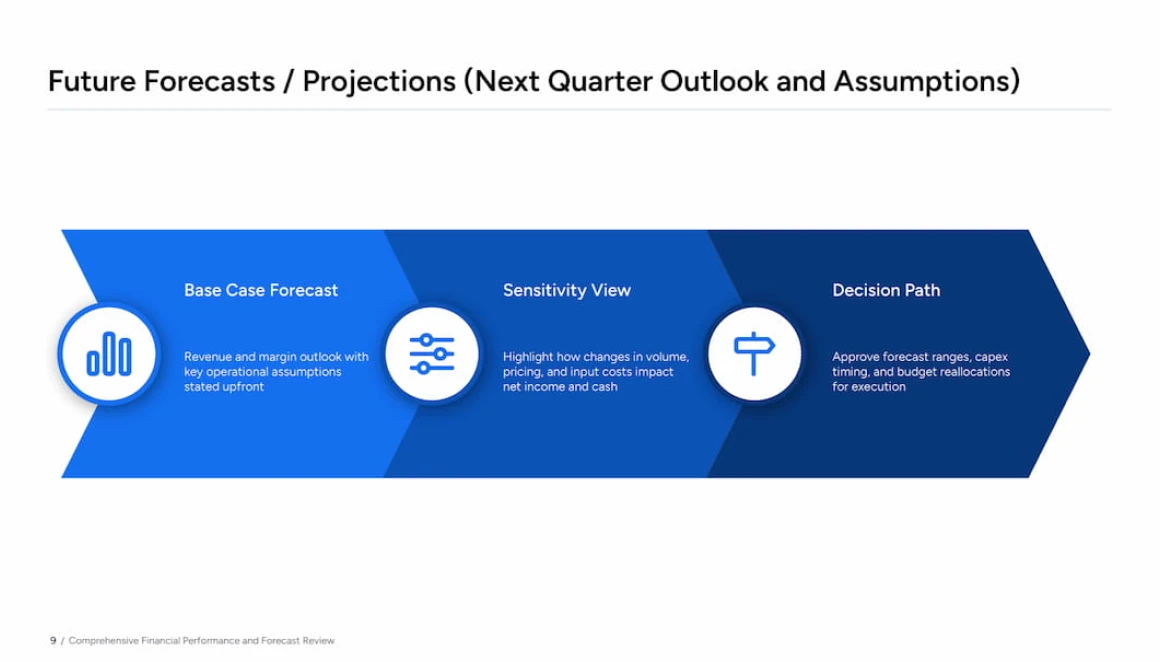 Future Forecasts / Projections (Next Quarter Outlook and Assumptions)

Base Case Forecast

Revenue and margin outlook with key operational assumptions stated upfront

Sensitivity View

Highlight how changes in volume, pricing, and input costs impact net income and cash

Decision Path

Approve forecast ranges, capex timing, and budget reallocations for execution

9 / Comprehensive Financial Performance and Forecast Review